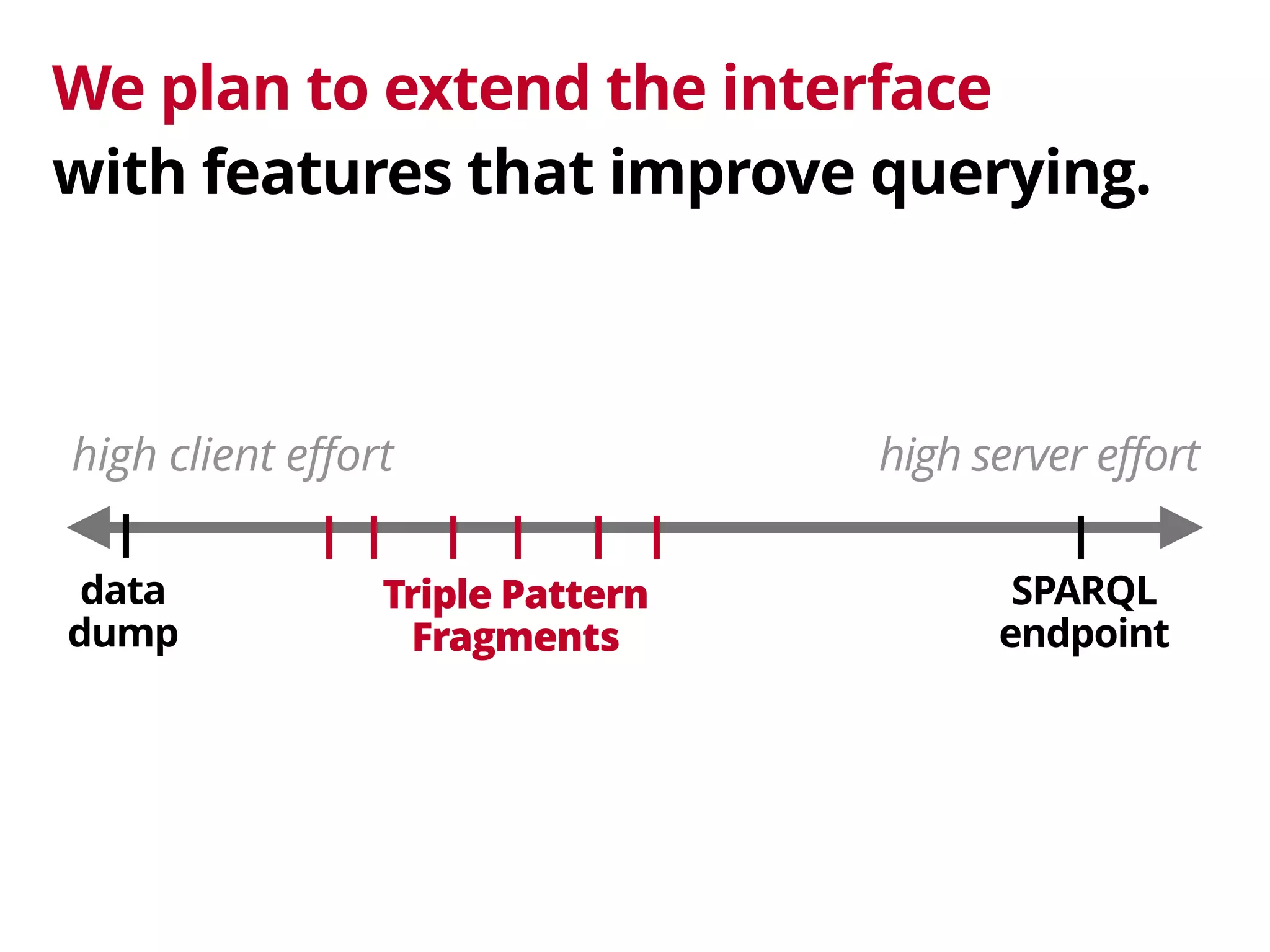 We plan to extend the interface with features that improve querying.

high client effort

high server effort

data dump

Triple Pattern Fragments

SPARQL endpoint